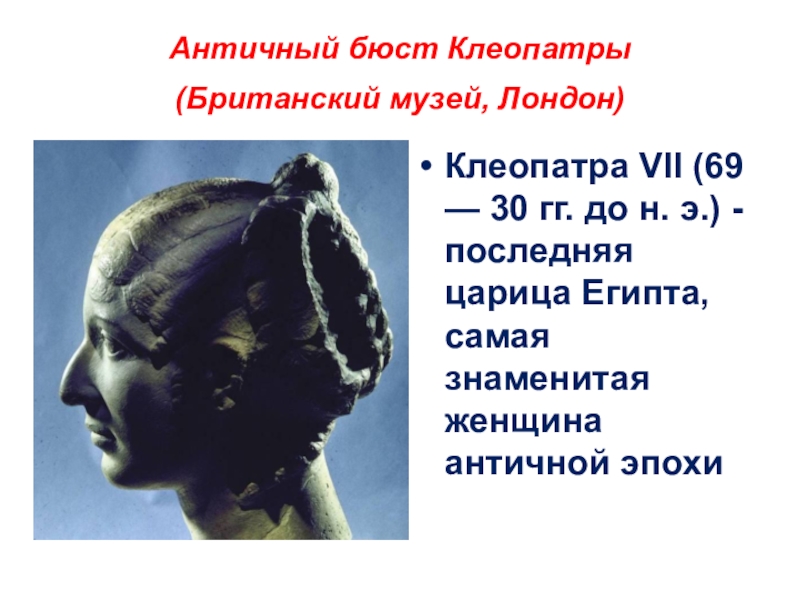 Античный бюст Клеопатры

(Британский музей, Лондон)

• Клеопатра VII (69 — 30 гг. до н. э.) - последняя царица Египта, самая знаменитая женщина античной эпохи